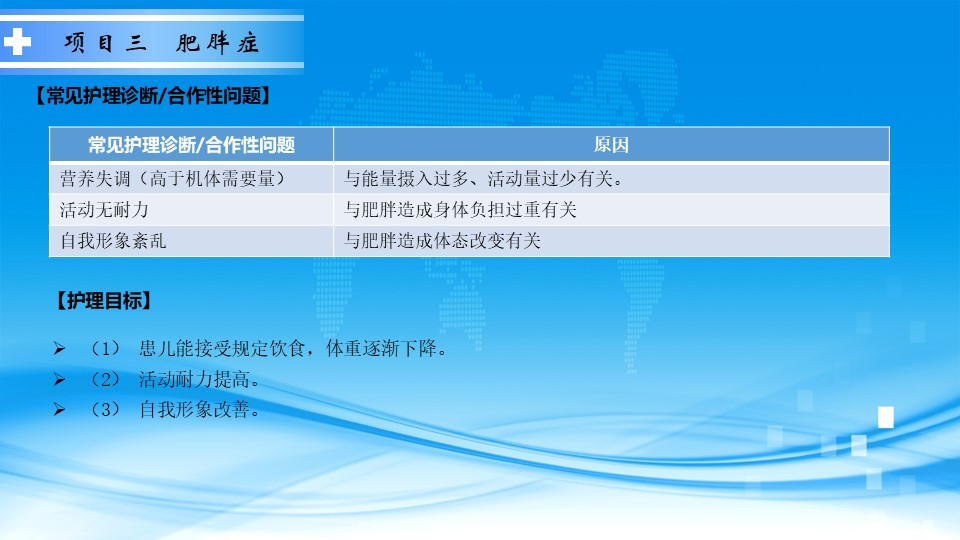 项目三 肥胖症

【常见护理诊断/合作性问题】

| 常见护理诊断/合作性问题 | 原因 |
|---|---|
| 营养失调（高于机体需要量） | 与能量摄入过多、活动量过少有关。 |
| 活动无耐力 | 与肥胖造成身体负担过重有关 |
| 自我形象紊乱 | 与肥胖造成体态改变有关 |

【护理目标】

➢ （1） 患儿能接受规定饮食，体重逐渐下降。
➢ （2） 活动耐力提高。
➢ （3） 自我形象改善。